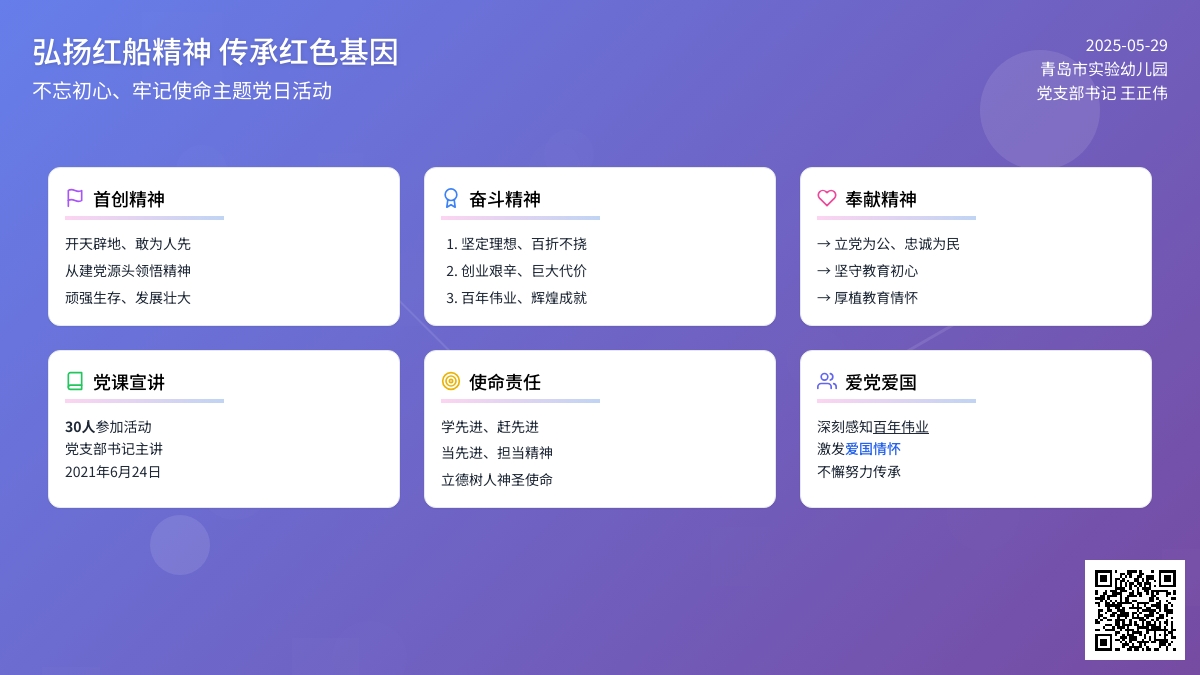 弘扬红船精神 传承红色基因
不忘初心、牢记使命主题党日活动

2025-05-29
青岛市实验幼儿园
党支部书记 王正伟

首创精神

开天辟地、敢为人先
从建党源头领悟精神
顽强生存、发展壮大

奋斗精神

1. 坚定理想、百折不挠
2. 创业艰辛、巨大代价
3. 百年伟业、辉煌成就

奉献精神

→ 立党为公、忠诚为民
→ 坚守教育初心
→ 厚植教育情怀

党课宣讲

30人参加活动
党支部书记主讲
2021年6月24日

使命责任

学先进、赶先进
当先进、担当精神
立德树人神圣使命

爱党爱国

深刻感知百年伟业
激发爱国情怀
不懈努力传承